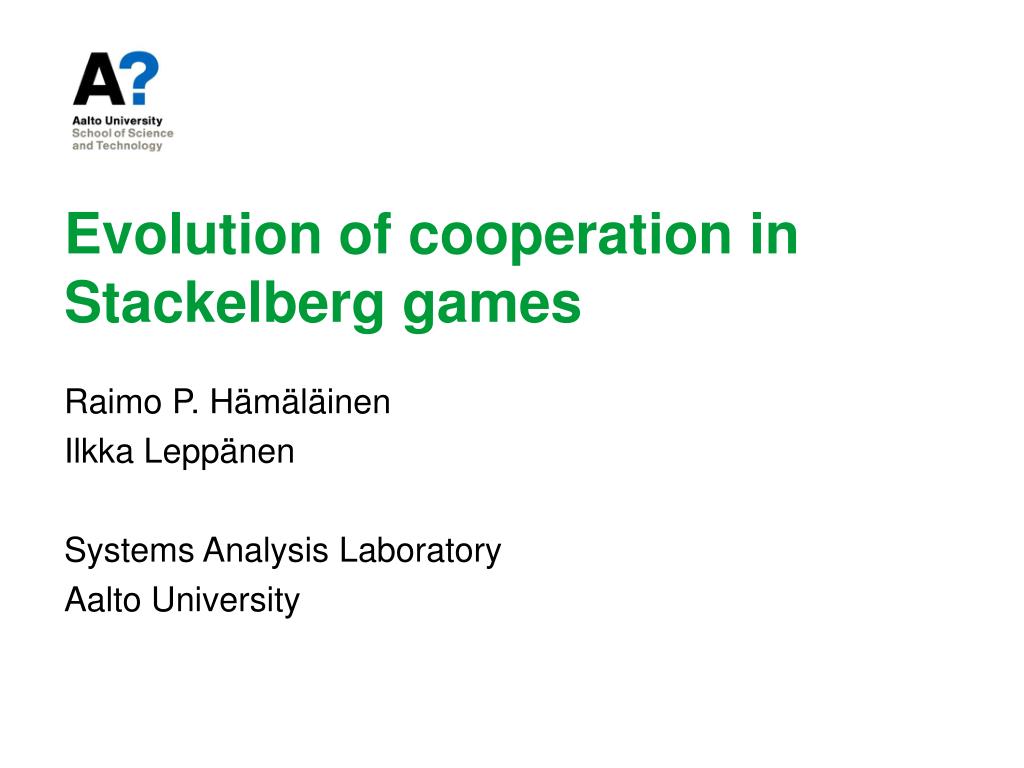 A?
Aalto University
School of Science
and Technology

Evolution of cooperation in Stackelberg games

Raimo P. Hämäläinen
Ilkka Leppänen

Systems Analysis Laboratory
Aalto University